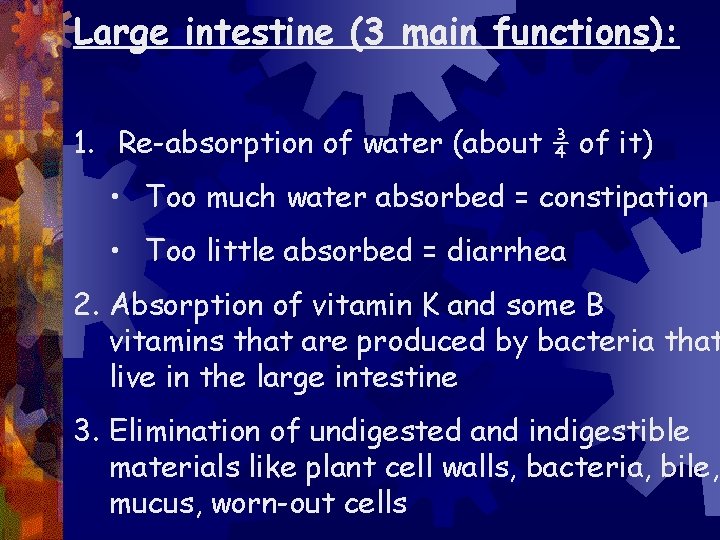 Large intestine (3 main functions):

1. Re-absorption of water (about $\frac{3}{4}$ of it)

• Too much water absorbed = constipation

• Too little absorbed = diarrhea

2. Absorption of vitamin K and some B vitamins that are produced by bacteria that live in the large intestine

3. Elimination of undigested and indigestible materials like plant cell walls, bacteria, bile, mucus, worn-out cells